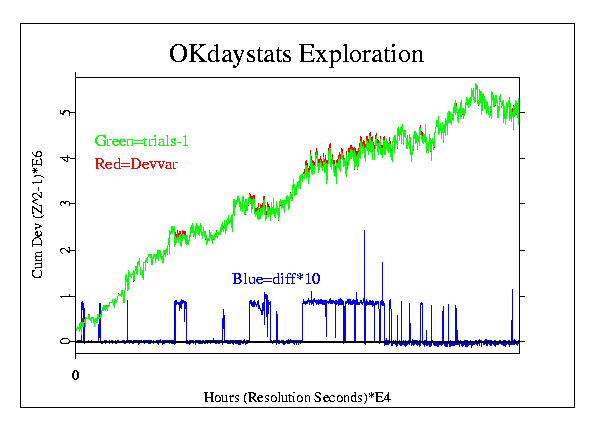 OKdaystats Exploration

Green=trials-1
Red=Devvar
Blue=diff*10

Cum Dev (Z^2-1)*E6

5
4
3
2
1
0

0

Hours (Resolution Seconds)*E4